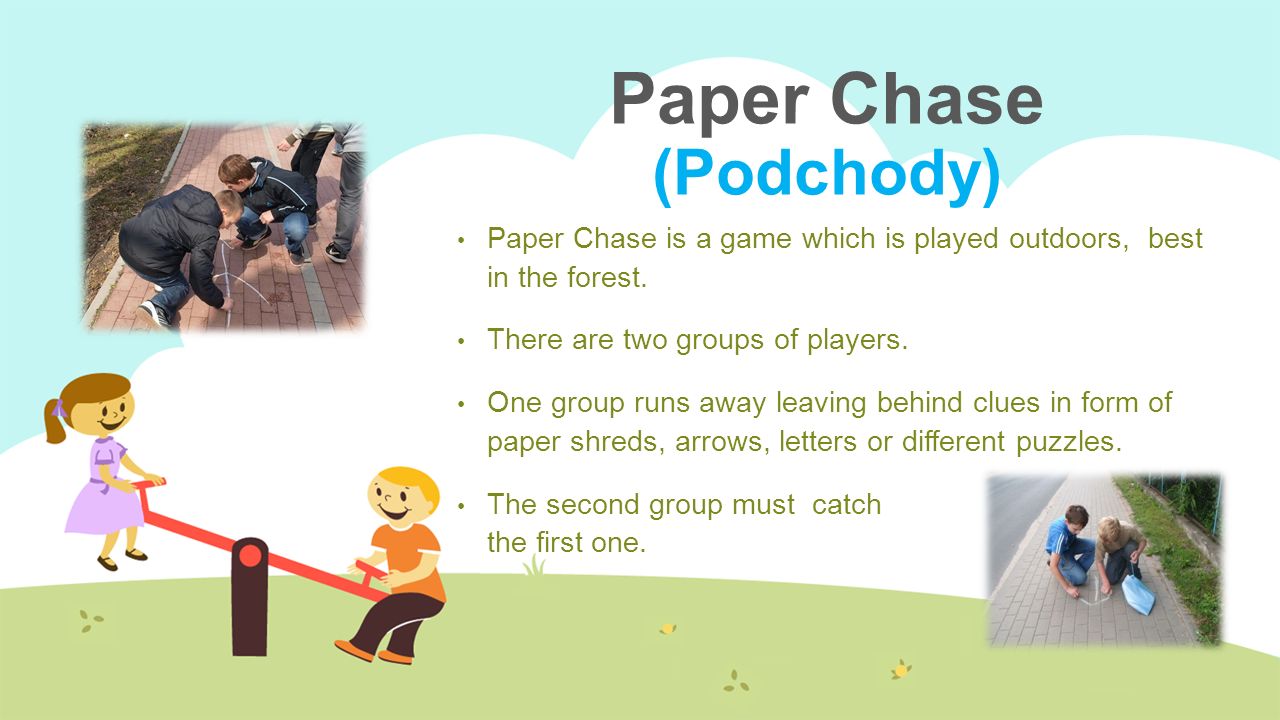 Paper Chase
(Podchody)

• Paper Chase is a game which is played outdoors, best in the forest.

• There are two groups of players.

• One group runs away leaving behind clues in form of paper shreds, arrows, letters or different puzzles.

• The second group must catch the first one.